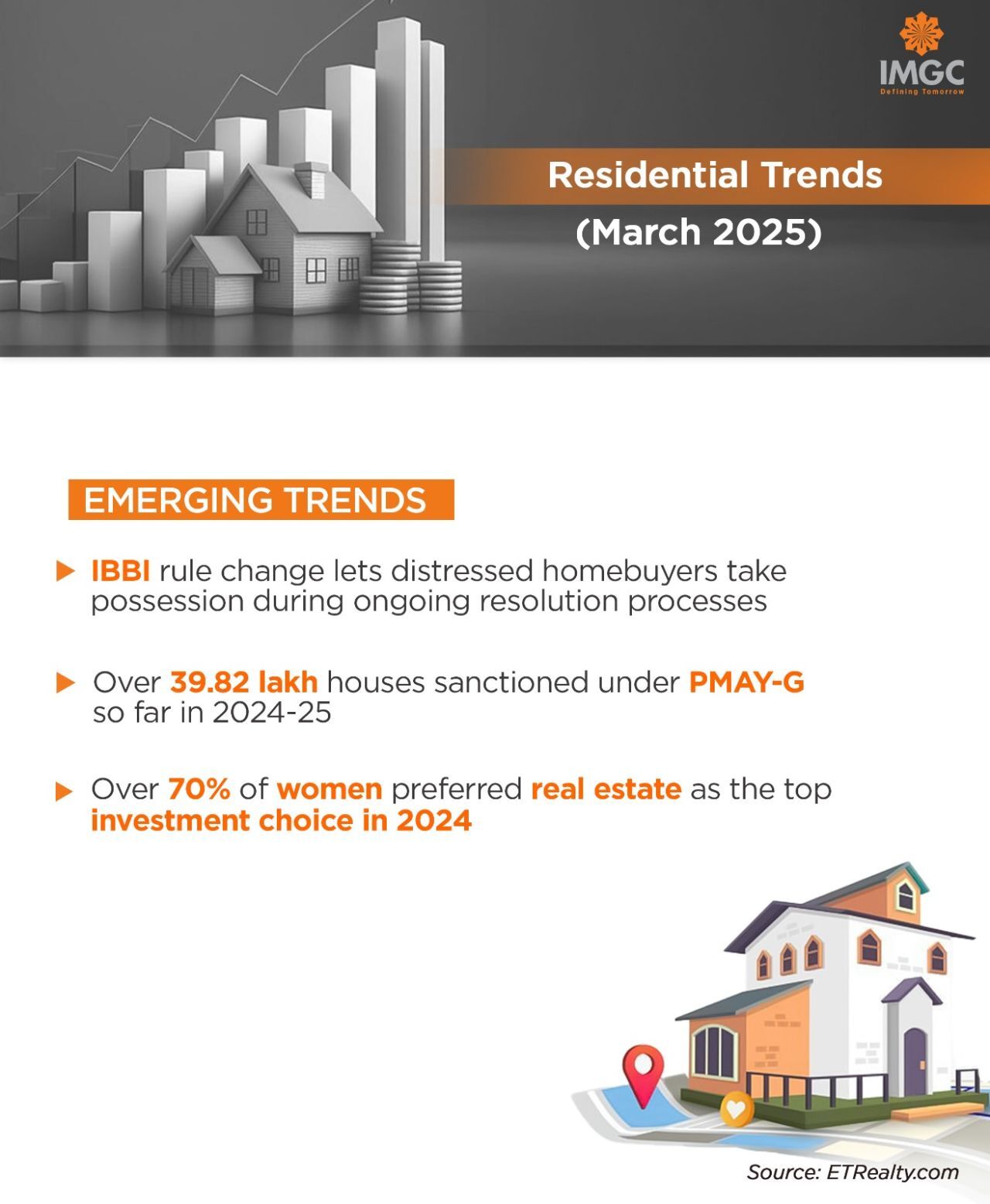 IMGC
Defining Tomorrow

Residential Trends
(March 2025)

EMERGING TRENDS

IBBI rule change lets distressed homebuyers take possession during ongoing resolution processes

Over 39.82 lakh houses sanctioned under PMAY-G so far in 2024-25

Over 70% of women preferred real estate as the top investment choice in 2024

Source: ETRealty.com